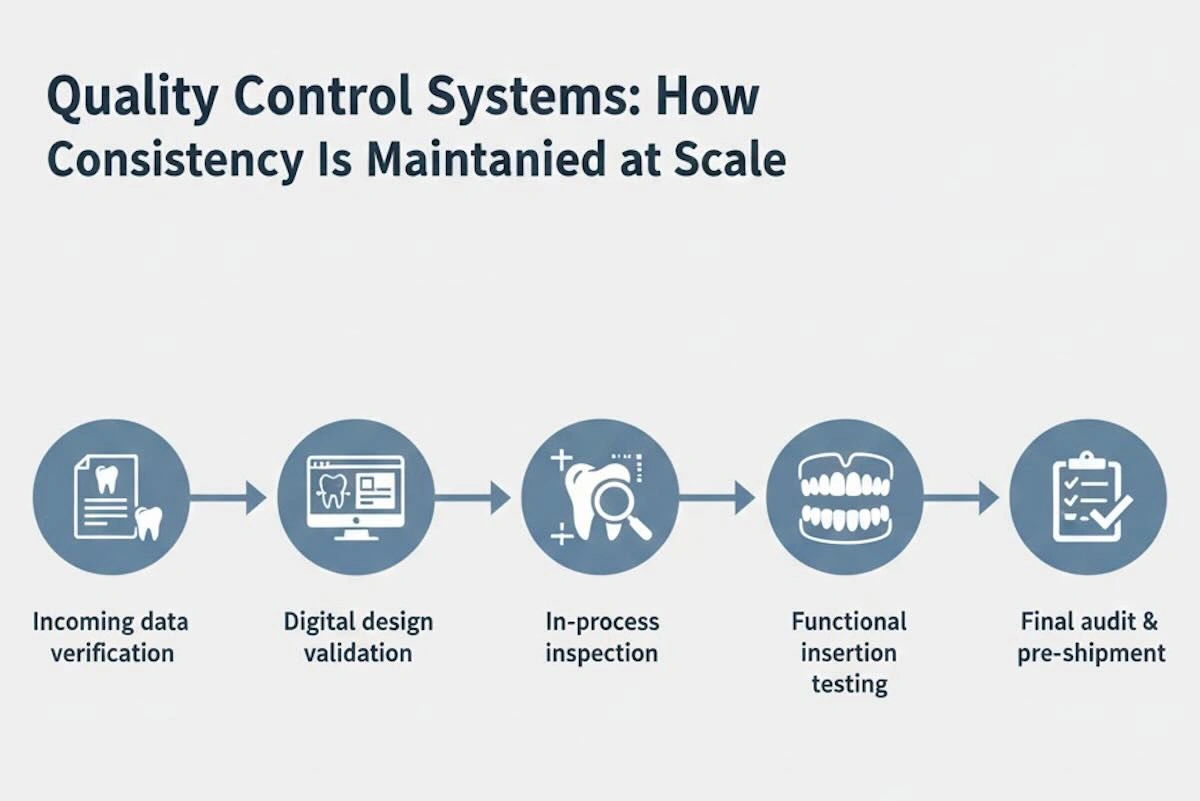 Quality Control Systems: How Consistency Is Maintanied at Scale

Incoming data verification

Digital design validation

In-process inspection

Functional insertion testing

Final audit & pre-shipment